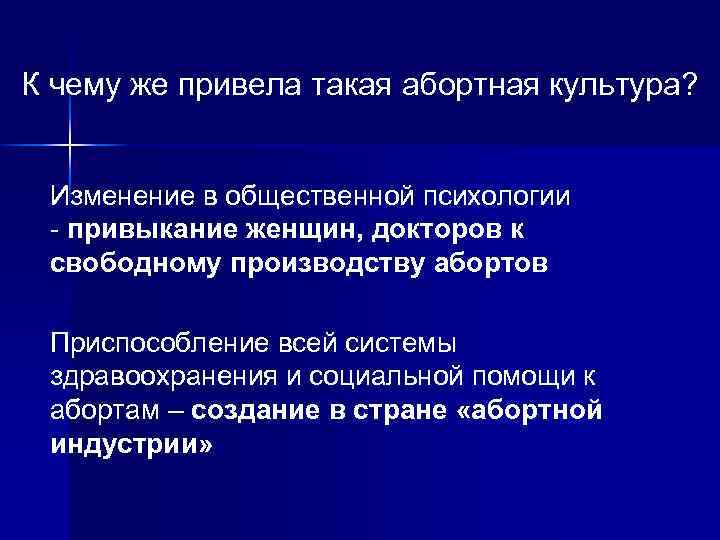 К чему же привела такая абортная культура?

Изменение в общественной психологии - привыкание женщин, докторов к свободному производству абортов

Приспособление всей системы здравоохранения и социальной помощи к абортам – создание в стране «абортной индустрии»